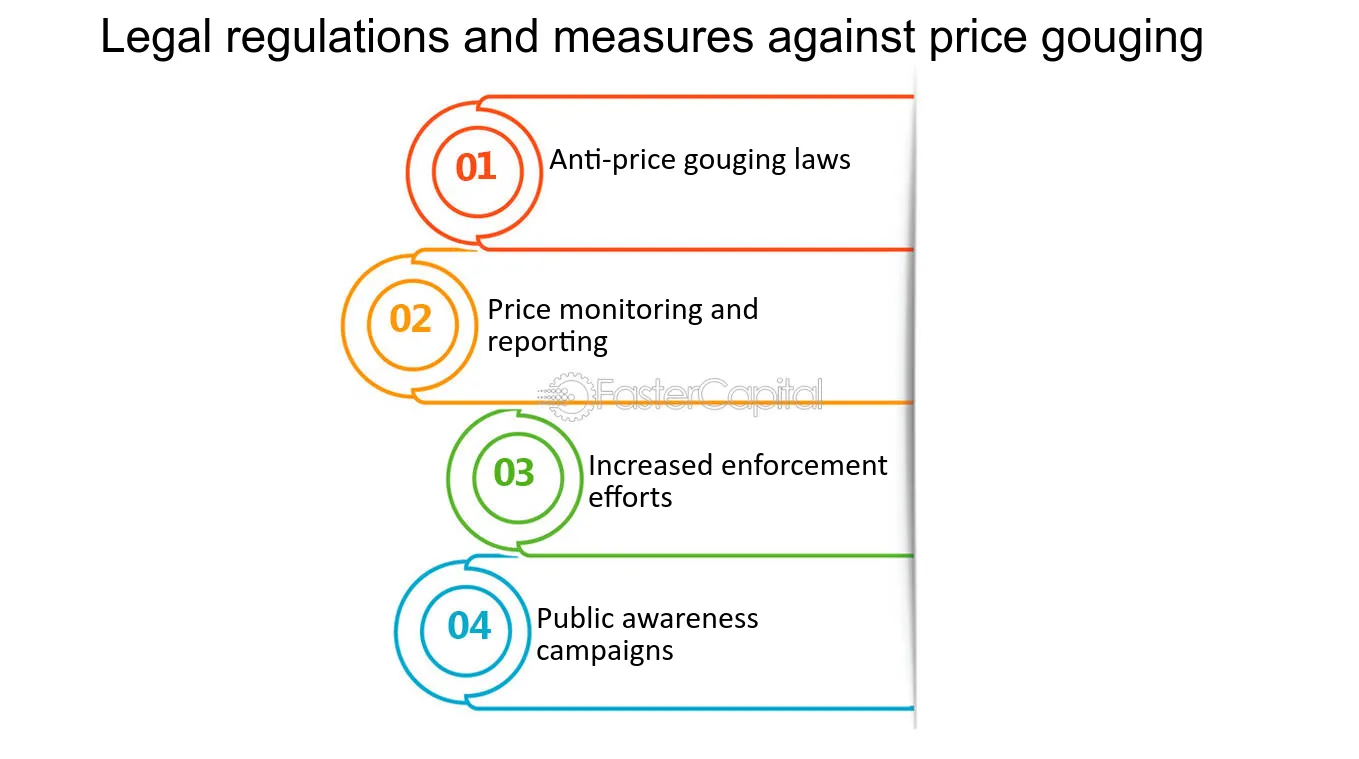 Legal regulations and measures against price gouging

01 Anti-price gouging laws

02 Price monitoring and reporting

FasterCapital

03 Increased enforcement efforts

04 Public awareness campaigns